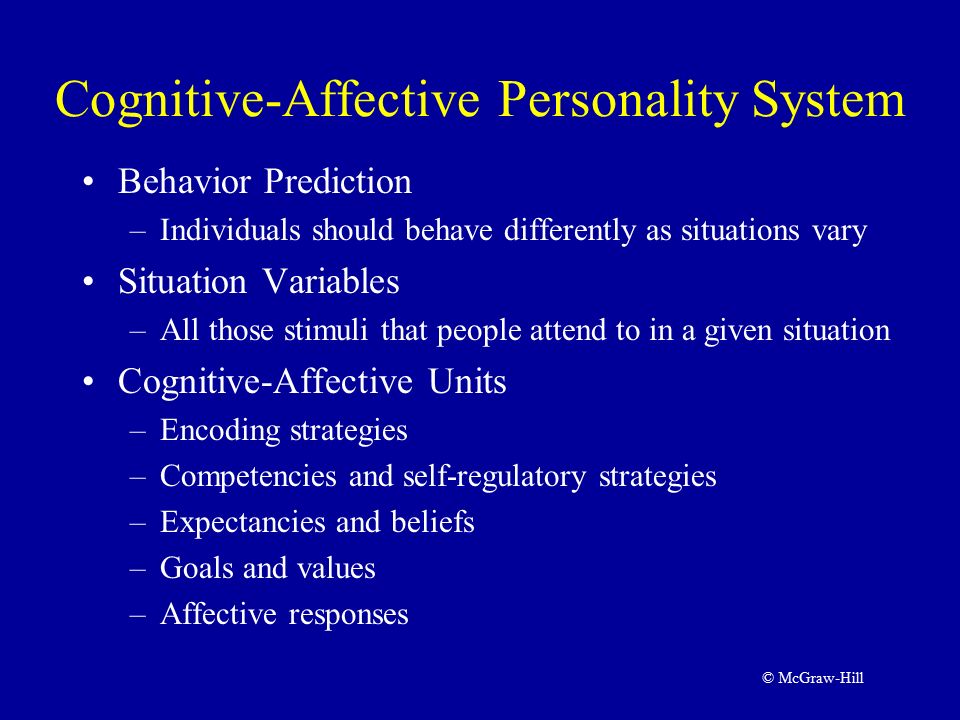 Cognitive-Affective Personality System

• Behavior Prediction
– Individuals should behave differently as situations vary
• Situation Variables
– All those stimuli that people attend to in a given situation
• Cognitive-Affective Units
– Encoding strategies
– Competencies and self-regulatory strategies
– Expectancies and beliefs
– Goals and values
– Affective responses

© McGraw-Hill